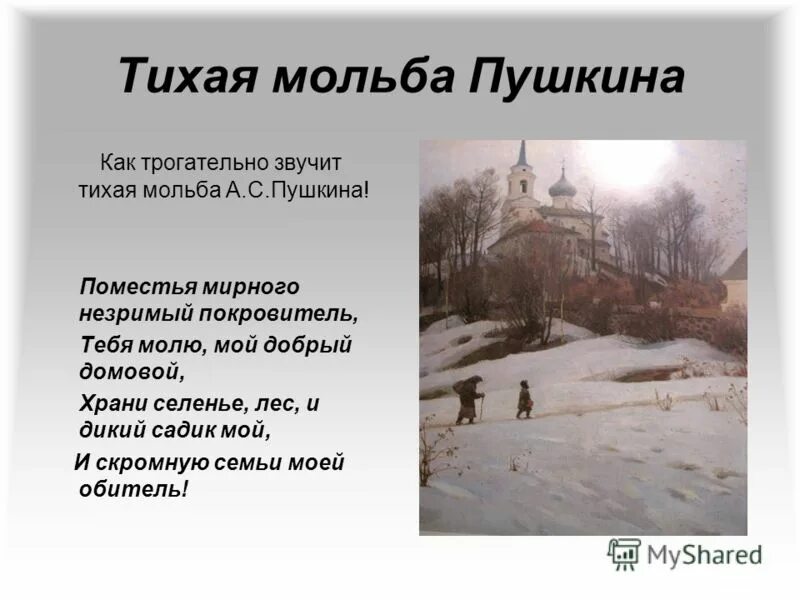 Тихая мольба Пушкина

Как трогательно звучит тихая мольба А.С.Пушкина!

Поместья мирного незримый покровитель,
Тебя молю, мой добрый домовой,
Храни селенье, лес, и дикий садик мой,
И скромную семьи моей обитель!

MyShared